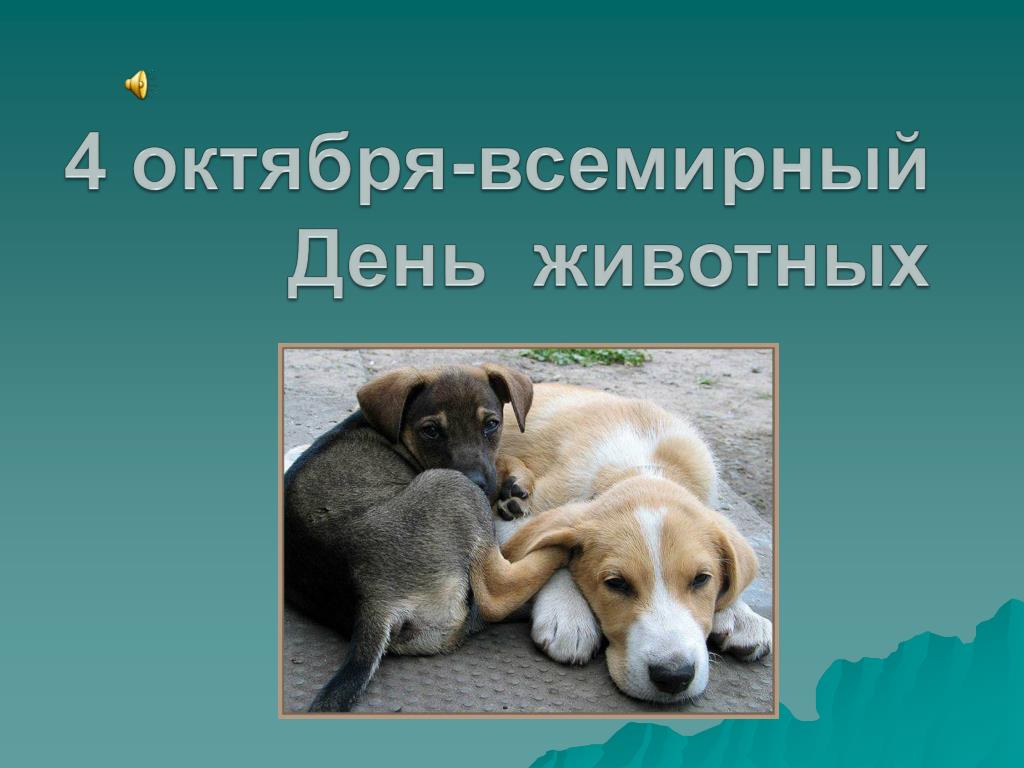 4 октября-всемирный
День животных